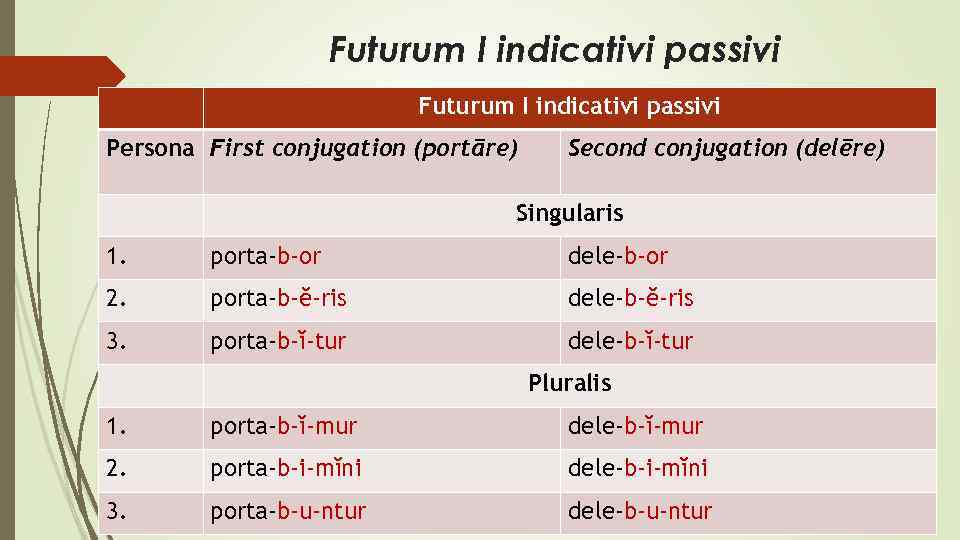 Futurum I indicativi passivi

| | Futurum I indicativi passivi | |
|---|---|---|
| Persona | First conjugation (portāre) | Second conjugation (delēre) |
| | Singularis | |
| 1. | porta-b-or | dele-b-or |
| 2. | porta-b-ĕ-ris | dele-b-ĕ-ris |
| 3. | porta-b-ĭ-tur | dele-b-ĭ-tur |
| | Pluralis | |
| 1. | porta-b-ĭ-mur | dele-b-ĭ-mur |
| 2. | porta-b-i-mĭni | dele-b-i-mĭni |
| 3. | porta-b-u-ntur | dele-b-u-ntur |